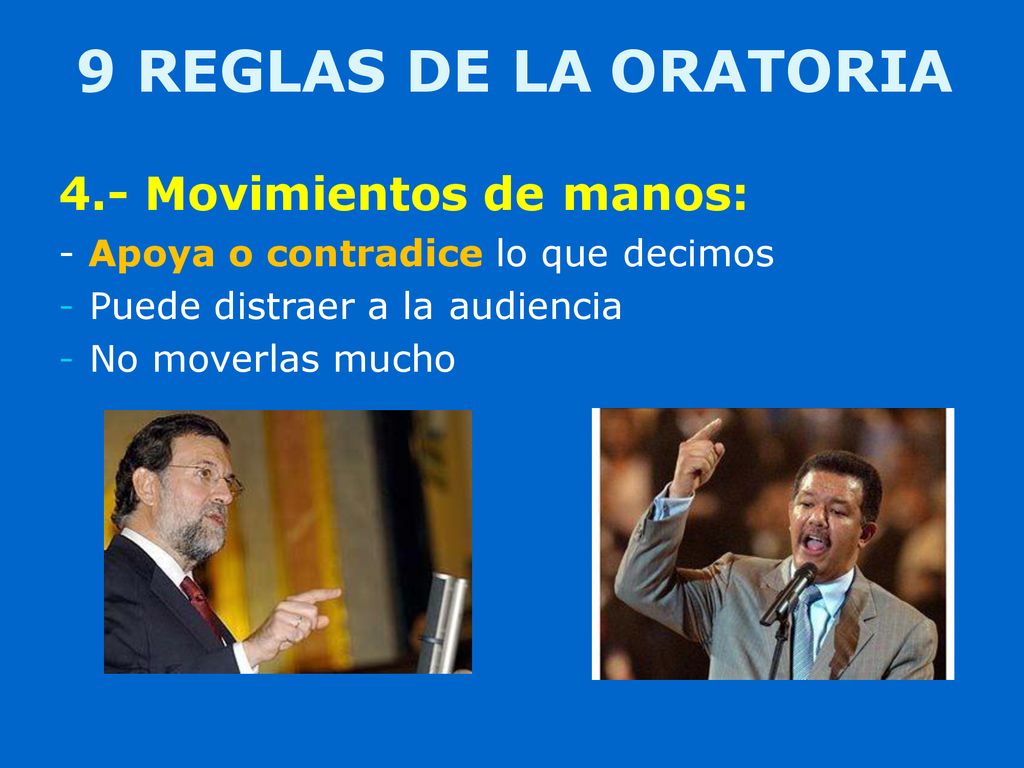 9 REGLAS DE LA ORATORIA

4.- Movimientos de manos:

- Apoya o contradice lo que decimos
- Puede distraer a la audiencia
- No moverlas mucho